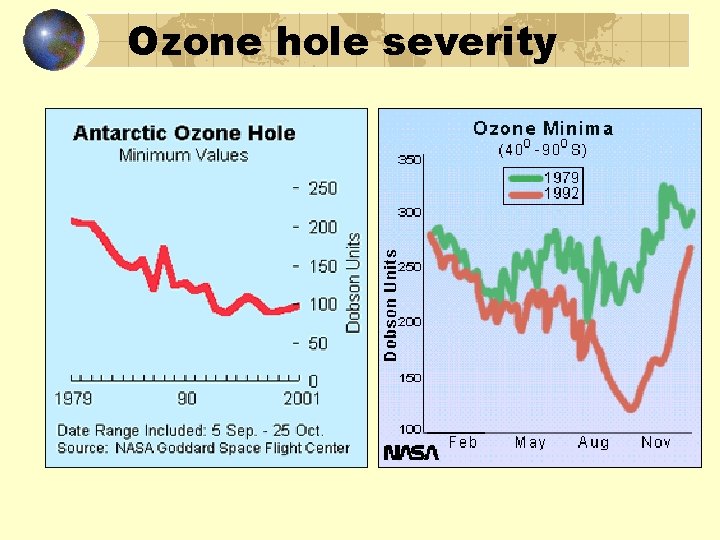 Ozone hole severity

Antarctic Ozone Hole
Minimum Values

250
200
150
100
50
0

Dobson Units

1979
90
2001

Date Range Included: 5 Sep. - 25 Oct.
Source: NASA Goddard Space Flight Center

Ozone Minima
($40^0$ - $90^0$ S)

1979
1992

350
300
250
200
150
100

Dobson Units

Feb
May
Aug
Nov

NASA